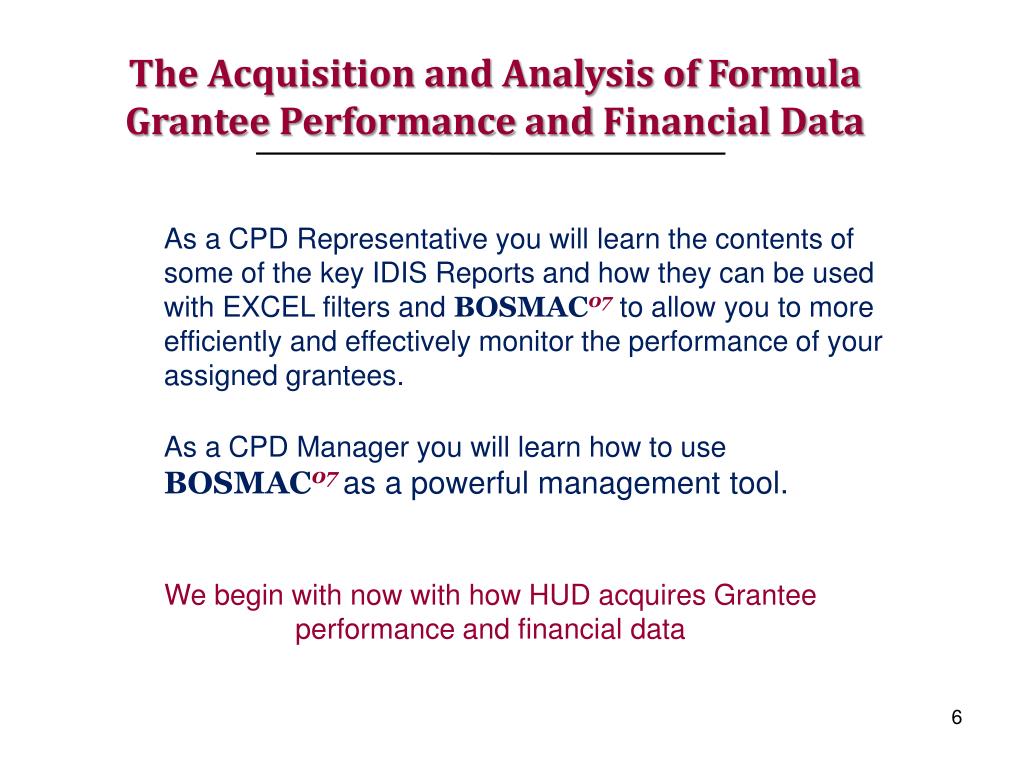 The Acquisition and Analysis of Formula Grantee Performance and Financial Data

As a CPD Representative you will learn the contents of some of the key IDIS Reports and how they can be used with EXCEL filters and BOSMAC$^{07}$ to allow you to more efficiently and effectively monitor the performance of your assigned grantees.

As a CPD Manager you will learn how to use BOSMAC$^{07}$ as a powerful management tool.

We begin with now with how HUD acquires Grantee performance and financial data

6